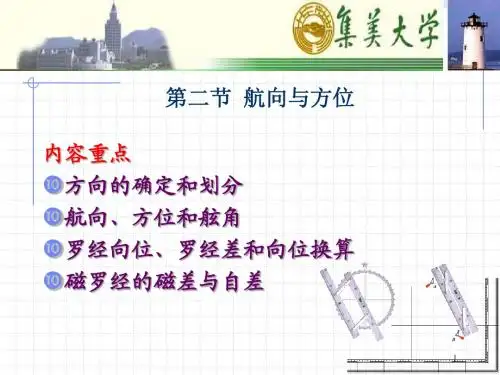 集美大学

第二节 航向与方位

内容重点
方向的确定和划分
航向、方位和舷角
罗经向位、罗经差和向位换算
磁罗经的磁差与自差